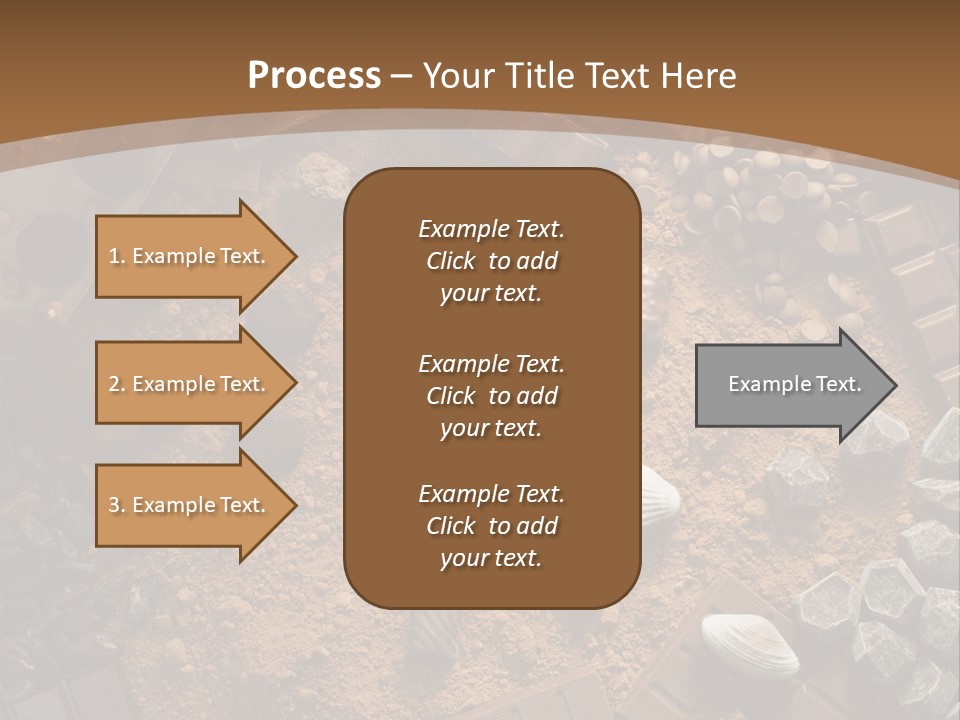 Process – Your Title Text Here

1. Example Text.

2. Example Text.

3. Example Text.

Example Text. Click to add your text.

Example Text. Click to add your text.

Example Text. Click to add your text.

Example Text.